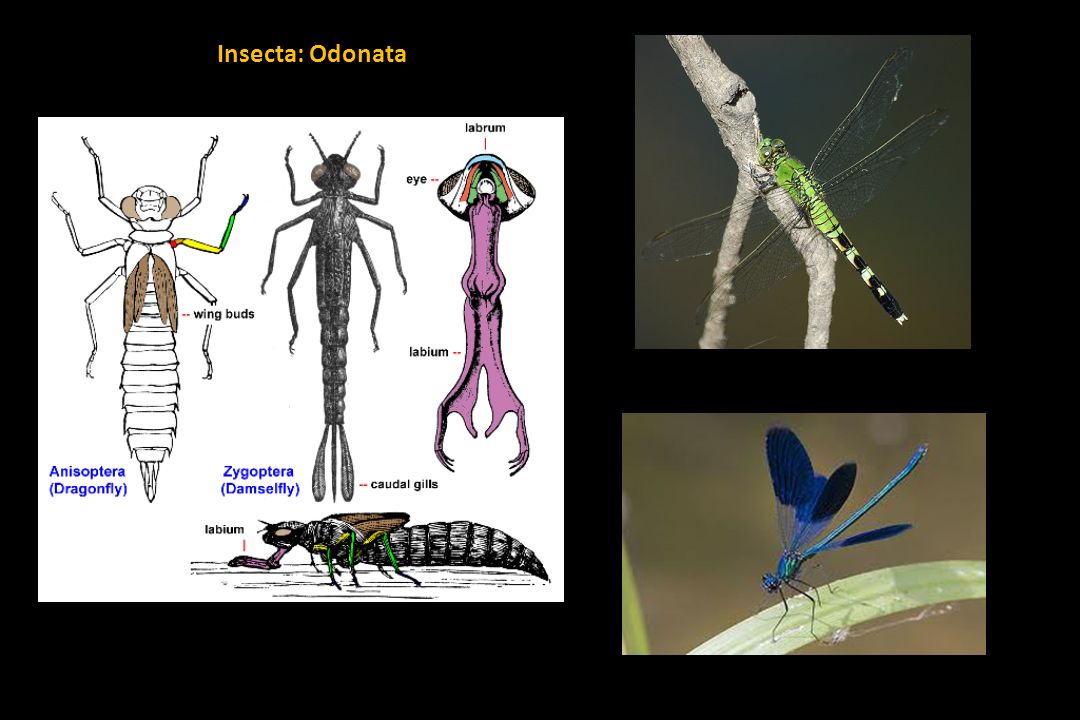 Insecta: Odonata

labrum

eye --

-- wing buds

labium --

Anisoptera
(Dragonfly)

Zygoptera
(Damselfly)

-- caudal gills

labium